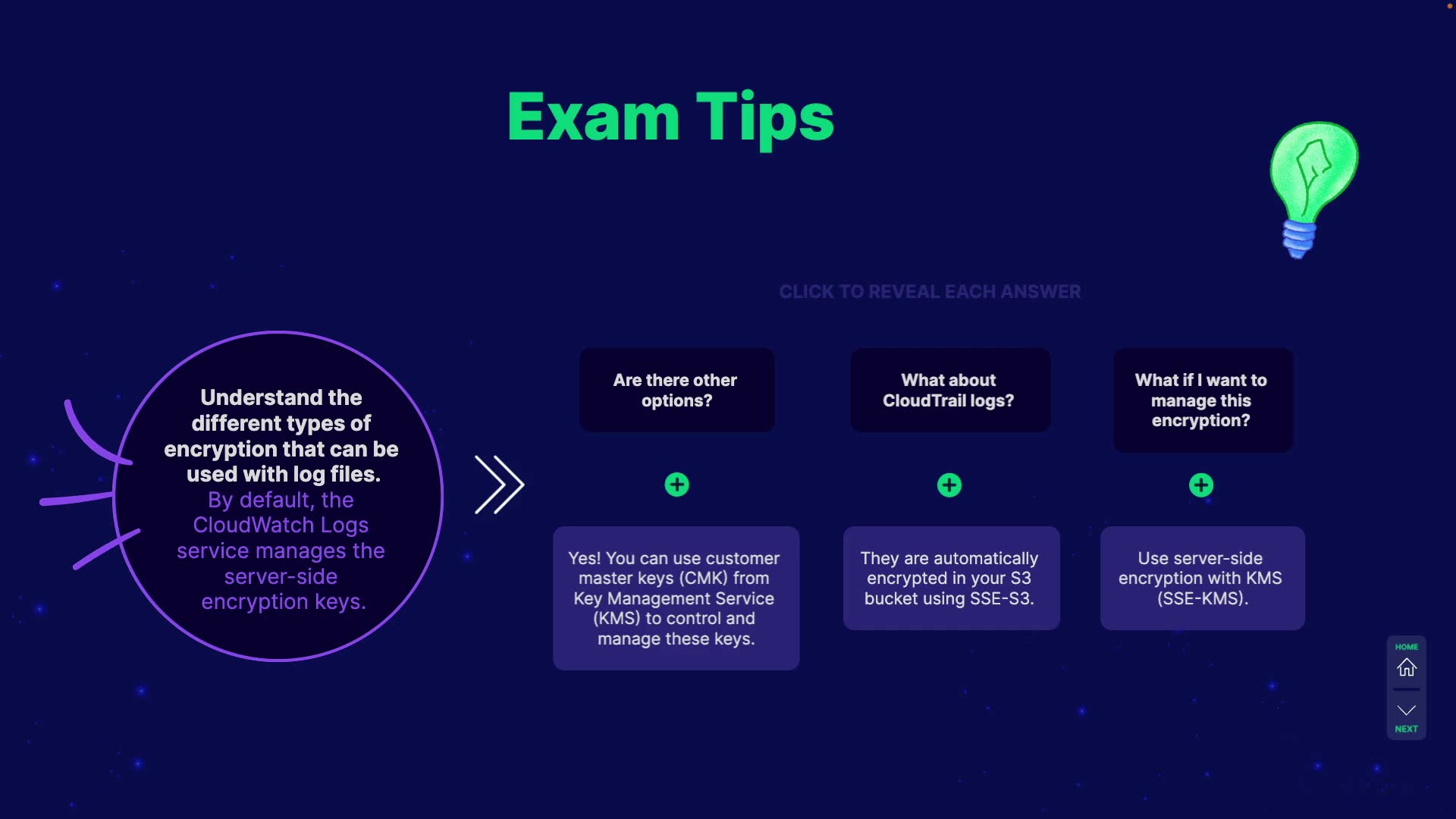 Exam Tips

CLICK TO REVEAL EACH ANSWER

Understand the different types of encryption that can be used with log files. By default, the CloudWatch Logs service manages the server-side encryption keys.

Are there other options?

Yes! You can use customer master keys (CMK) from Key Management Service (KMS) to control and manage these keys.

What about CloudTrail logs?

They are automatically encrypted in your S3 bucket using SSE-S3.

What if I want to manage this encryption?

Use server-side encryption with KMS (SSE-KMS).

HOME

NEXT